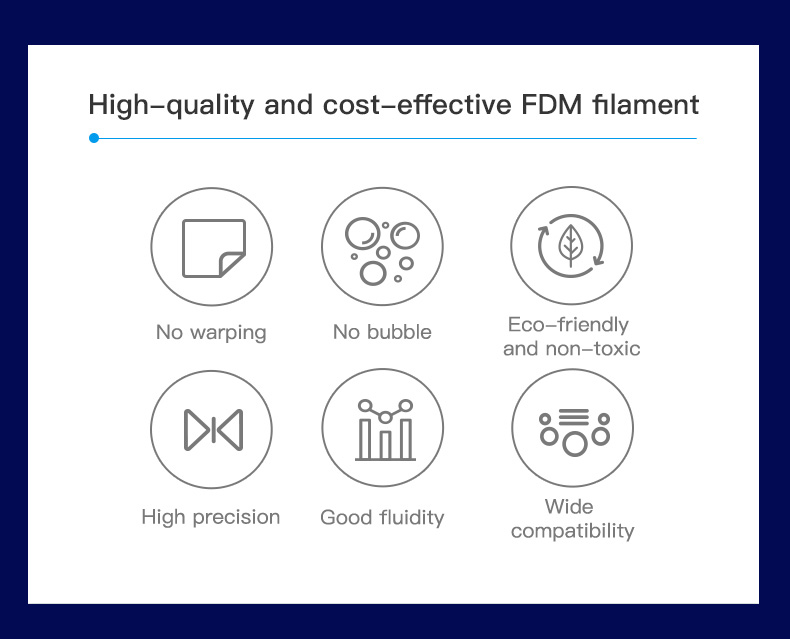 High-quality and cost-effective FDM filament

No warping

No bubble

Eco-friendly and non-toxic

High precision

Good fluidity

Wide compatibility